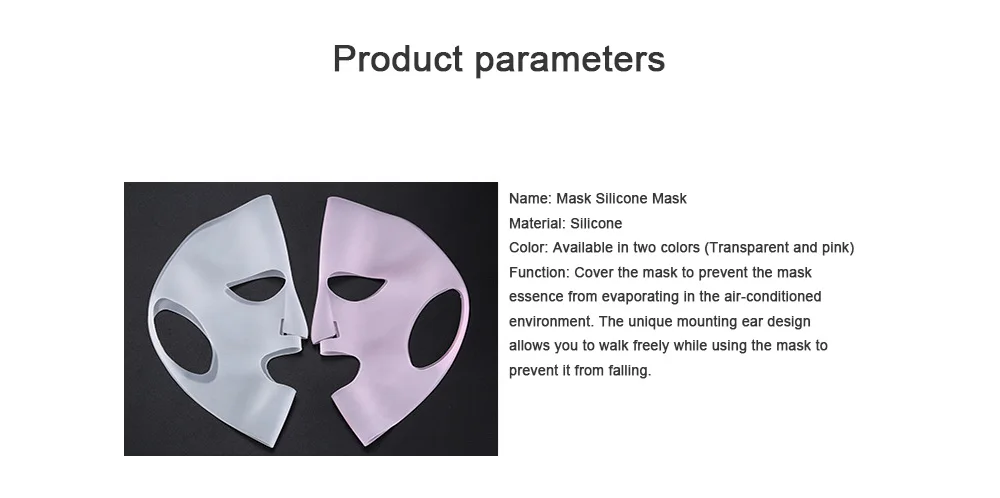 Product parameters

Name: Mask Silicone Mask
Material: Silicone
Color: Available in two colors (Transparent and pink)
Function: Cover the mask to prevent the mask essence from evaporating in the air-conditioned environment. The unique mounting ear design allows you to walk freely while using the mask to prevent it from falling.